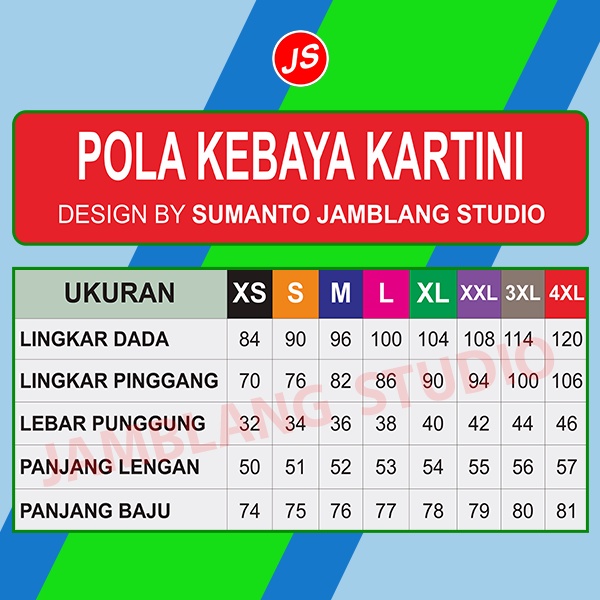 JS

POLA KEBAYA KARTINI

DESIGN BY SUMANTO JAMBLANG STUDIO

| UKURAN | XS | S | M | L | XL | XXL | 3XL | 4XL |
|---|---|---|---|---|---|---|---|---|
| LINGKAR DADA | 84 | 90 | 96 | 100 | 104 | 108 | 114 | 120 |
| LINGKAR PINGGANG | 70 | 76 | 82 | 86 | 90 | 94 | 100 | 106 |
| LEBAR PUNGGUNG | 32 | 34 | 36 | 38 | 40 | 42 | 44 | 46 |
| PANJANG LENGAN | 50 | 51 | 52 | 53 | 54 | 55 | 56 | 57 |
| PANJANG BAJU | 74 | 75 | 76 | 77 | 78 | 79 | 80 | 81 |

JAMBLANG STUDIO